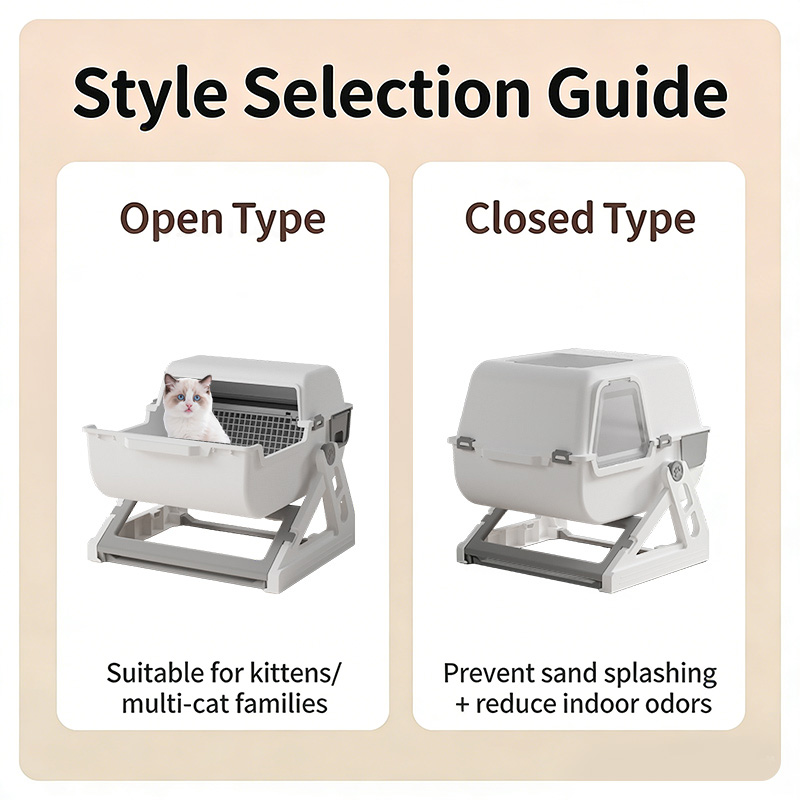 Style Selection Guide

Open Type

Suitable for kittens/ multi-cat families

Closed Type

Prevent sand splashing + reduce indoor odors